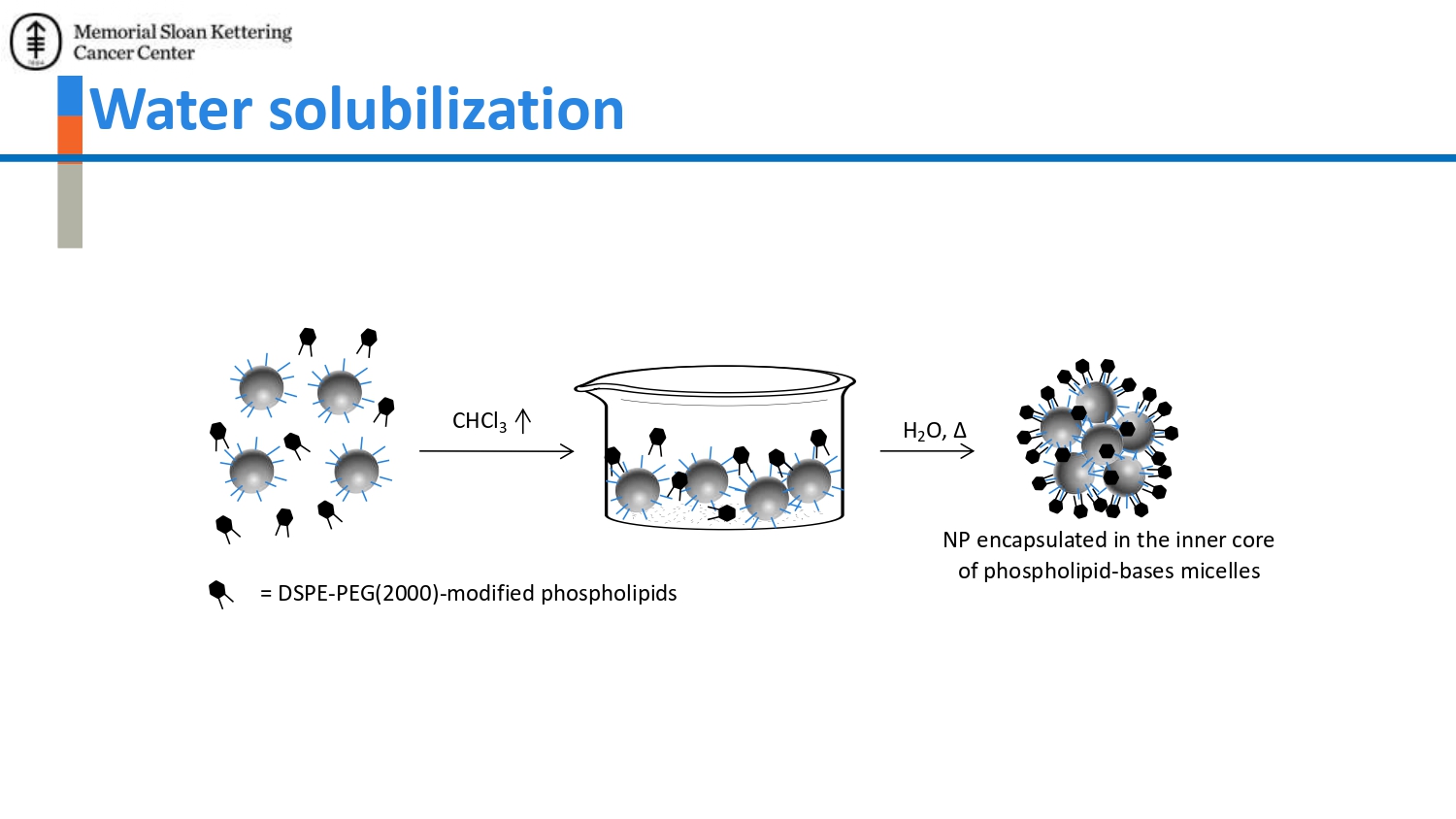 Memorial Sloan Kettering Cancer Center

Water solubilization

$CHCl_3 \uparrow$

$H_2O, \Delta$

NP encapsulated in the inner core of phospholipid-bases micelles

= DSPE-PEG(2000)-modified phospholipids